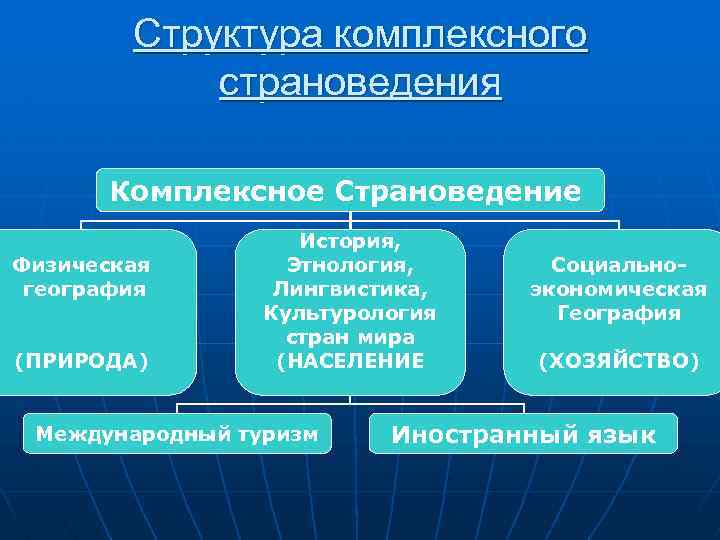 Структура комплексного страноведения

Комплексное Страноведение

Физическая география

(ПРИРОДА)

История, Этнология, Лингвистика, Культурология стран мира (НАСЕЛЕНИЕ

Социально-экономическая География

(ХОЗЯЙСТВО)

Международный туризм

Иностранный язык